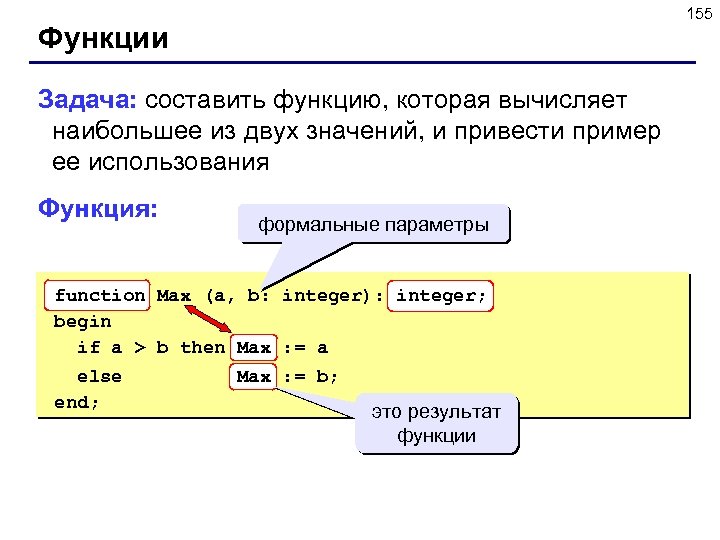 155

Функции

Задача: составить функцию, которая вычисляет наибольшее из двух значений, и привести пример ее использования

Функция:

формальные параметры

function Max (a, b: integer): integer;
begin
  if a > b then Max := a
  else          Max := b;
end;

это результат функции